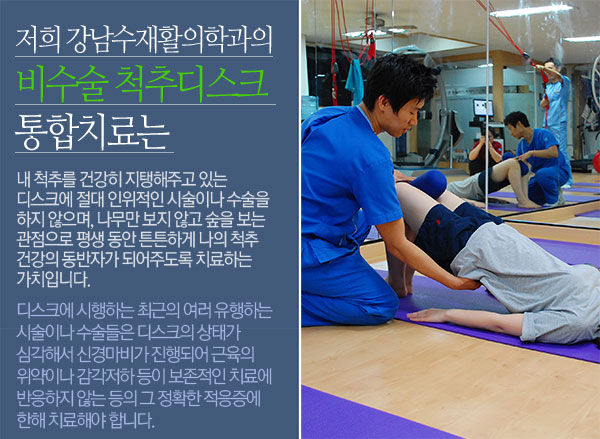 저희 강남수재활의학과의

비수술 척추디스크

통합치료는

내 척추를 건강히 지탱해주고 있는 디스크에 절대 인위적인 시술이나 수술을 하지 않으며, 나무만 보지 않고 숲을 보는 관점으로 평생 동안 튼튼하게 나의 척추 건강의 동반자가 되어주도록 치료하는 가치입니다.

디스크에 시행하는 최근의 여러 유행하는 시술이나 수술들은 디스크의 상태가 심각해서 신경마비가 진행되어 근육의 위약이나 감각저하 등이 보존적인 치료에 반응하지 않는 등의 그 정확한 적응증에 한해 치료해야 합니다.